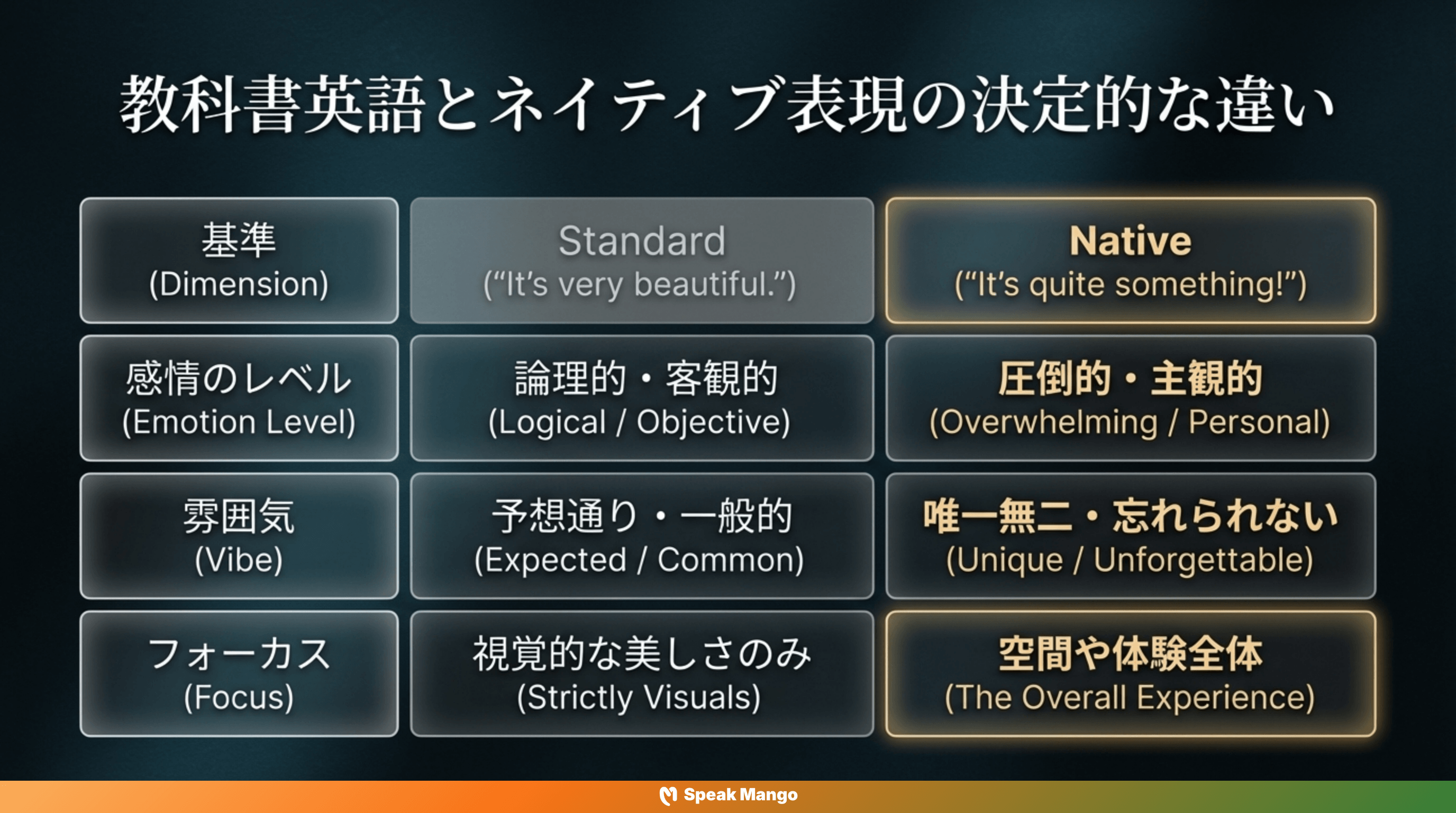 教科書英語とネイティブ表現の決定的な違い

| 基準 (Dimension) | Standard (“It’s very beautiful.”) | Native (“It’s quite something!”) |
|---|---|---|
| 感情のレベル (Emotion Level) | 論理的・客観的 (Logical / Objective) | 圧倒的・主観的 (Overwhelming / Personal) |
| 雰囲気 (Vibe) | 予想通り・一般的 (Expected / Common) | 唯一無二・忘れられない (Unique / Unforgettable) |
| フォーカス (Focus) | 視覚的な美しさのみ (Strictly Visuals) | 空間や体験全体 (The Overall Experience) |

Speak Mango